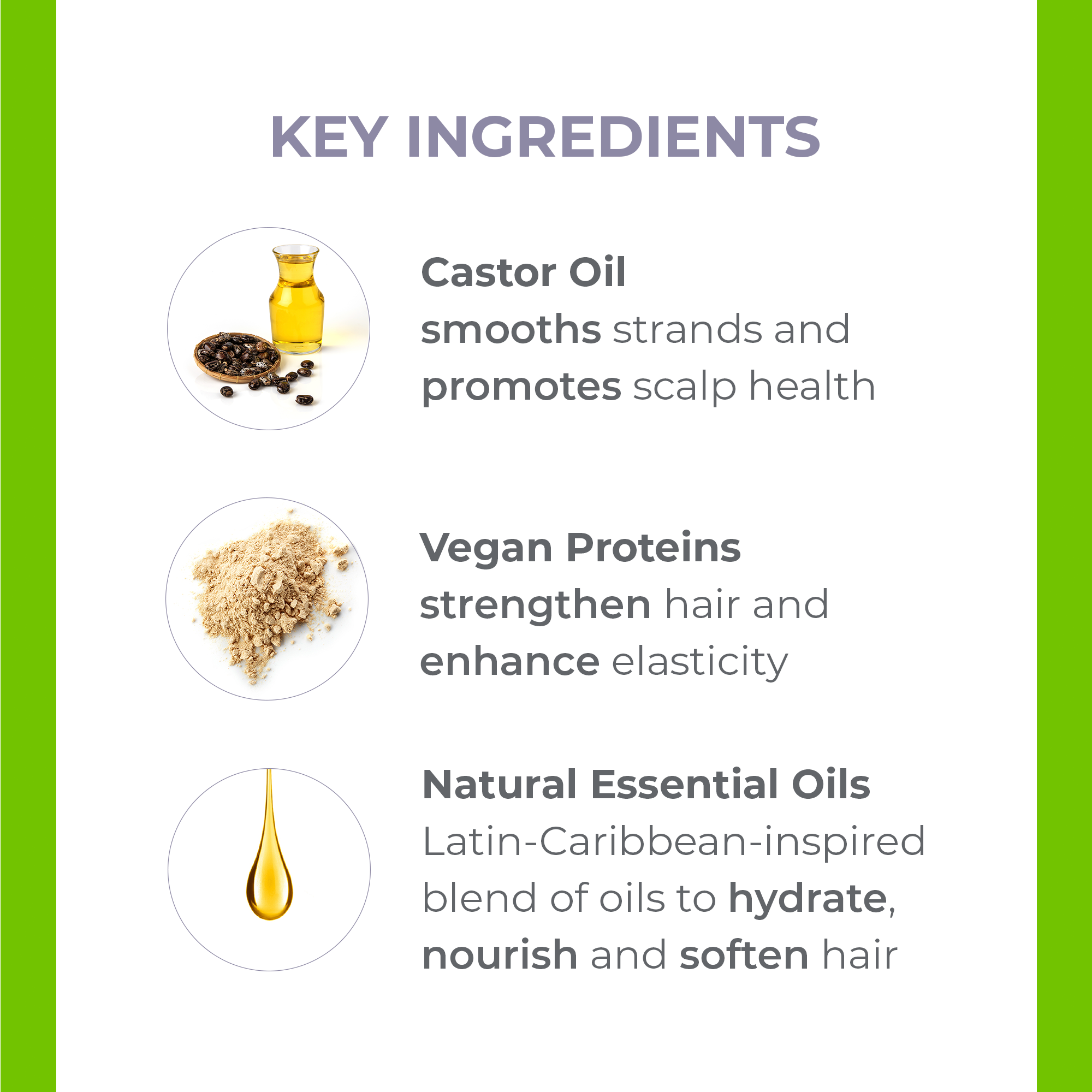 KEY INGREDIENTS

Castor Oil
smooths strands and promotes scalp health

Vegan Proteins
strengthen hair and enhance elasticity

Natural Essential Oils
Latin-Caribbean-inspired blend of oils to hydrate, nourish and soften hair